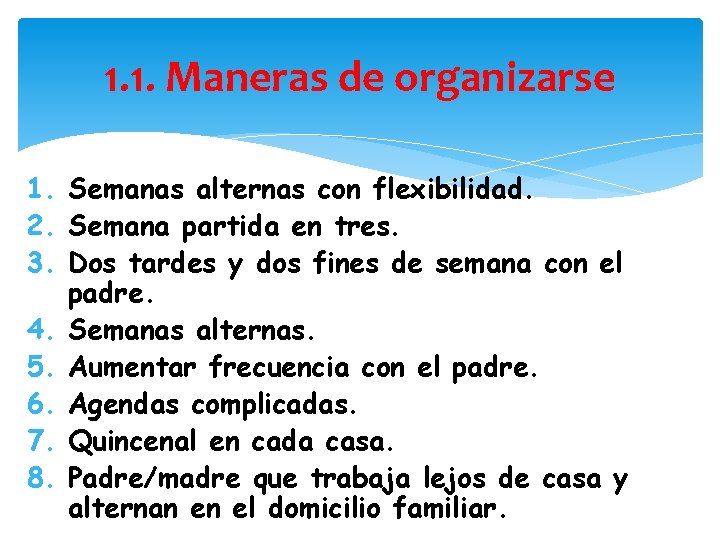 1.1. Maneras de organizarse

1. Semanas alternas con flexibilidad.
2. Semana partida en tres.
3. Dos tardes y dos fines de semana con el padre.
4. Semanas alternas.
5. Aumentar frecuencia con el padre.
6. Agendas complicadas.
7. Quincenal en cada casa.
8. Padre/madre que trabaja lejos de casa y alternan en el domicilio familiar.